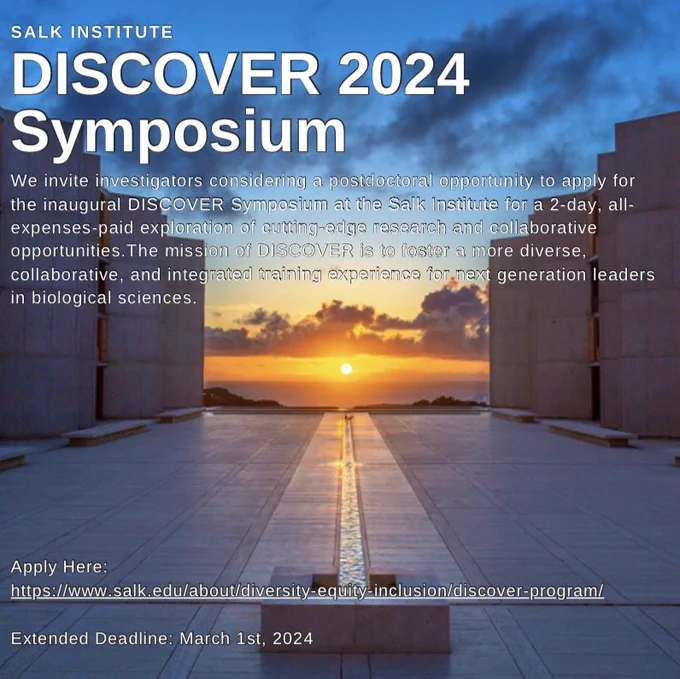 SALK INSTITUTE
DISCOVER 2024 Symposium

We invite investigators considering a postdoctoral opportunity to apply for the inaugural DISCOVER Symposium at the Salk Institute for a 2-day, all-expenses-paid exploration of cutting-edge research and collaborative opportunities.The mission of DISCOVER is to foster a more diverse, collaborative, and integrated training experience for next generation leaders in biological sciences.

Apply Here:
https://www.salk.edu/about/diversity-equity-inclusion/discover-program/

Extended Deadline: March 1st, 2024